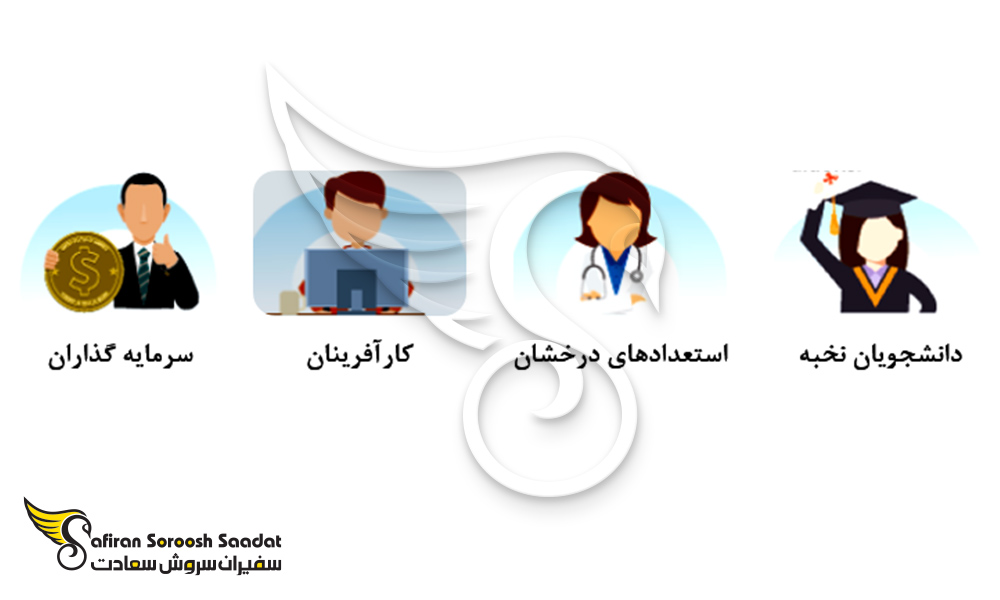 دانشجویان نخبه

استعدادهای درخشان

کارآفرینان

سرمایه گذاران

Safiran Soroosh Saadat
سفیران سروش سعادت